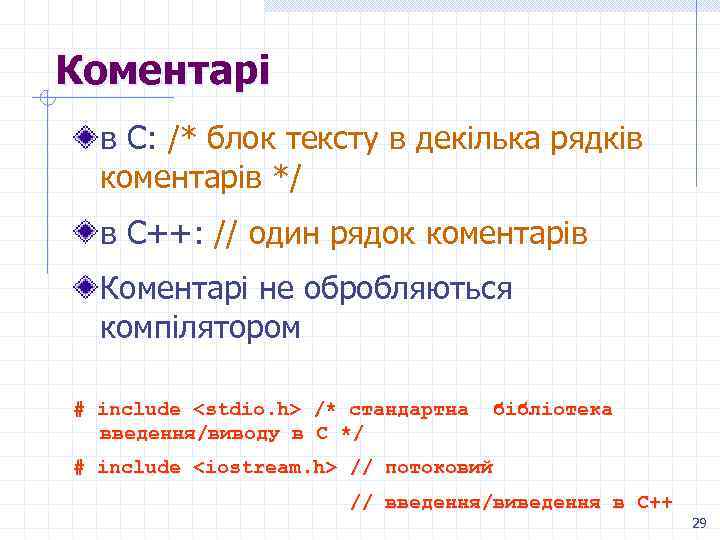 Коментарі

в С: /* блок тексту в декілька рядків коментарів */

в С++: // один рядок коментарів

Коментарі не обробляються компілятором

# include <stdio.h> /* стандартна бібліотека введення/виводу в С */

# include <iostream.h> // потоковий

// введення/виведення в С++

29